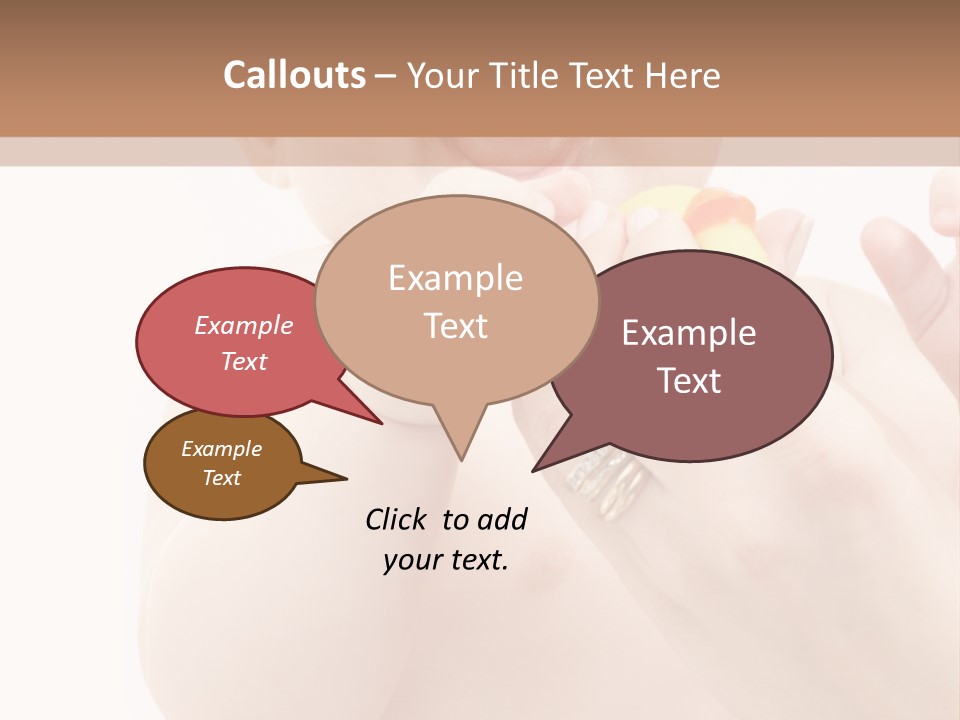 Callouts – Your Title Text Here

Example Text

Example Text

Example Text

Example Text

Click to add your text.